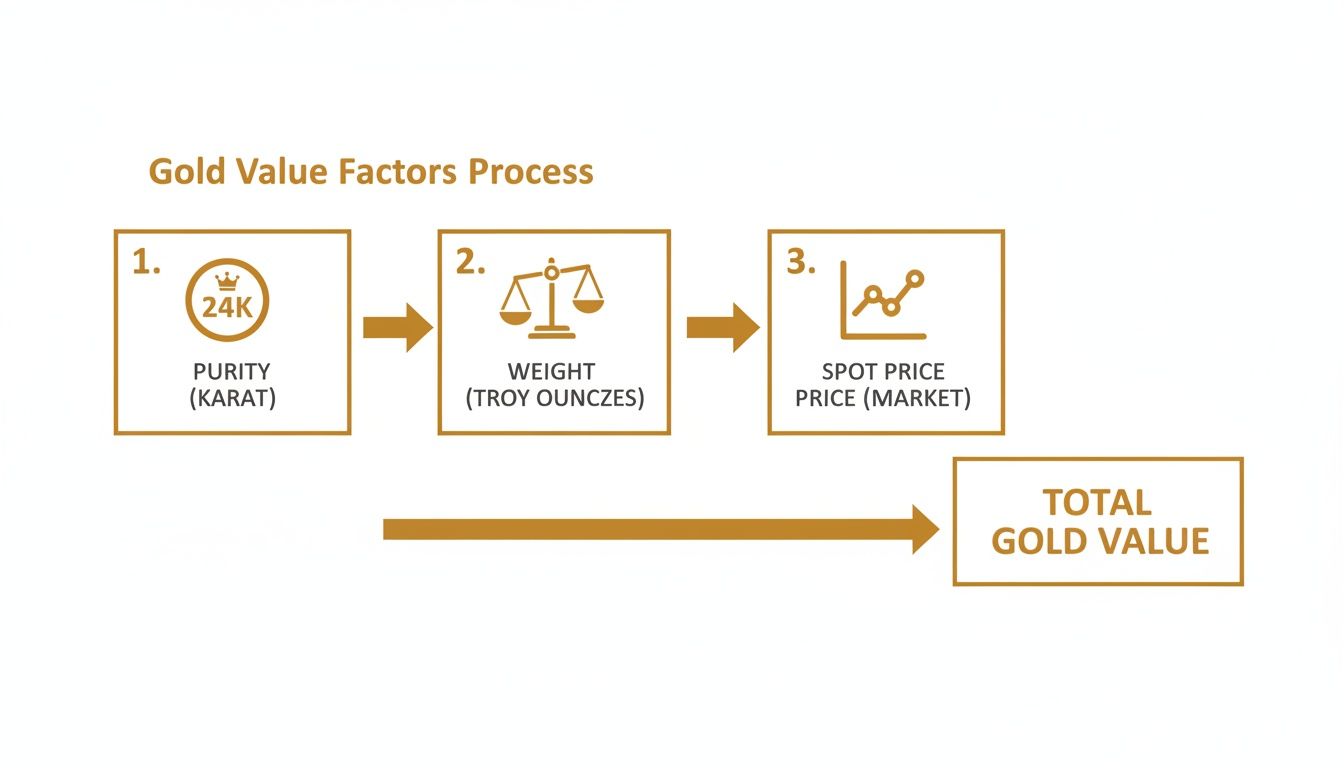 Gold Value Factors Process

1.

24K

PURITY
(KARAT)

2.

WEIGHT
(TROY OUNCZES)

3.

SPOT PRICE
PRICE (MARKET)

TOTAL
GOLD VALUE